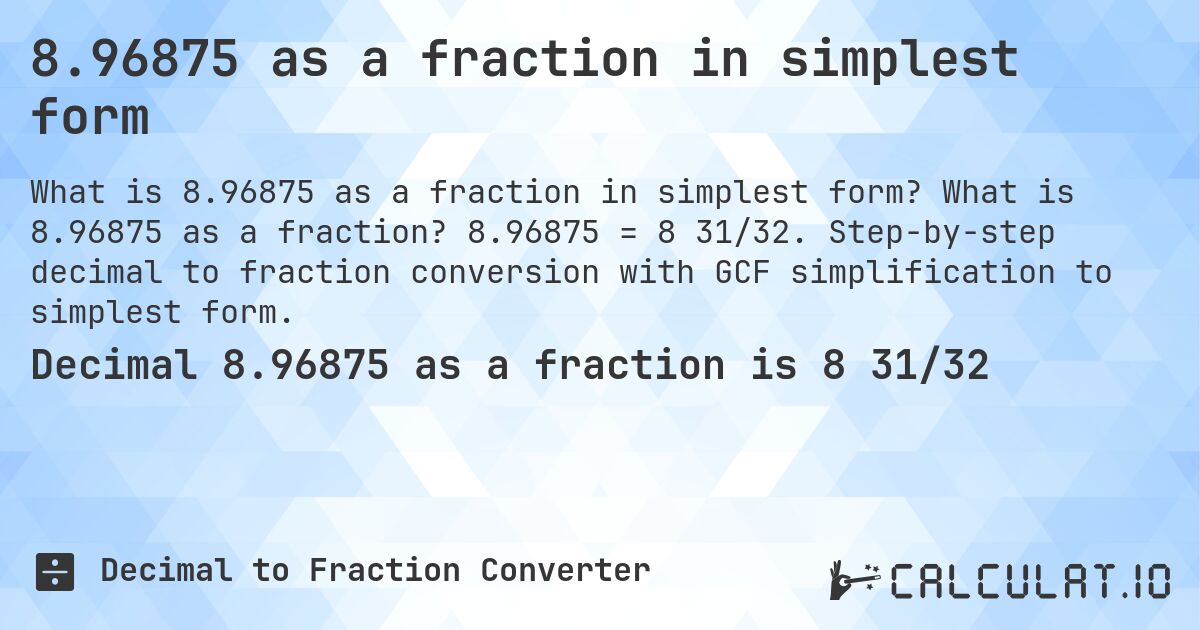 8.96875 as a fraction in simplest form

What is 8.96875 as a fraction in simplest form? What is 8.96875 as a fraction? 8.96875 = 8 31/32. Step-by-step decimal to fraction conversion with GCF simplification to simplest form.

Decimal 8.96875 as a fraction is 8 31/32

Decimal to Fraction Converter

CALCULAT.IO